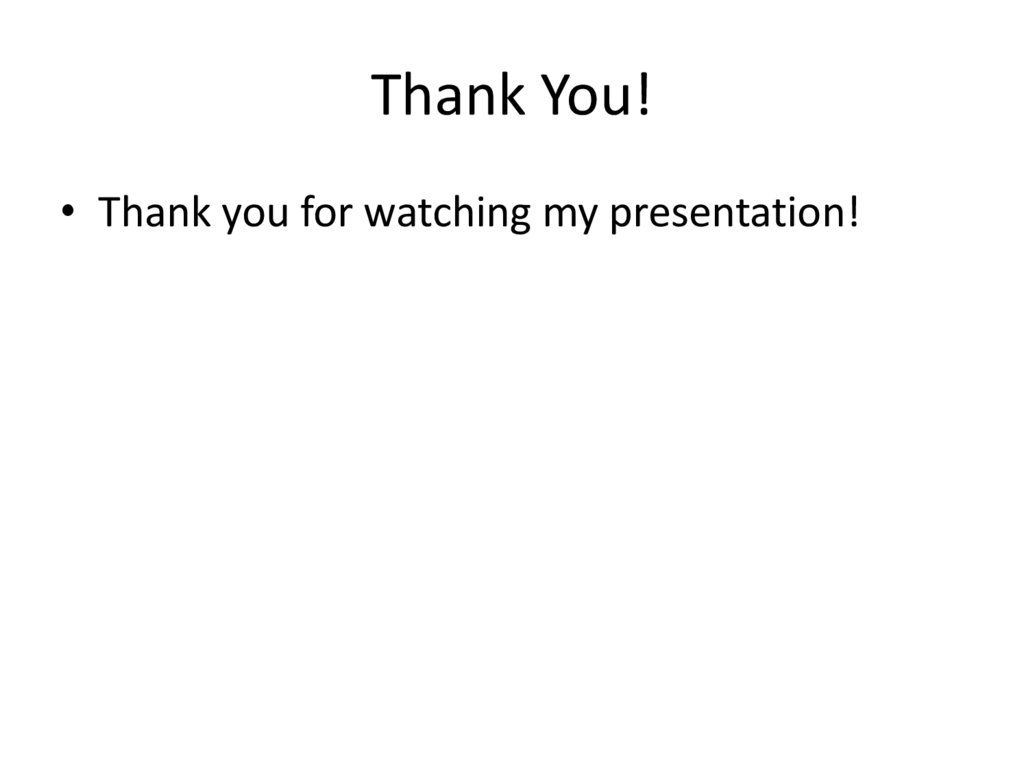 Thank You!

• Thank you for watching my presentation!